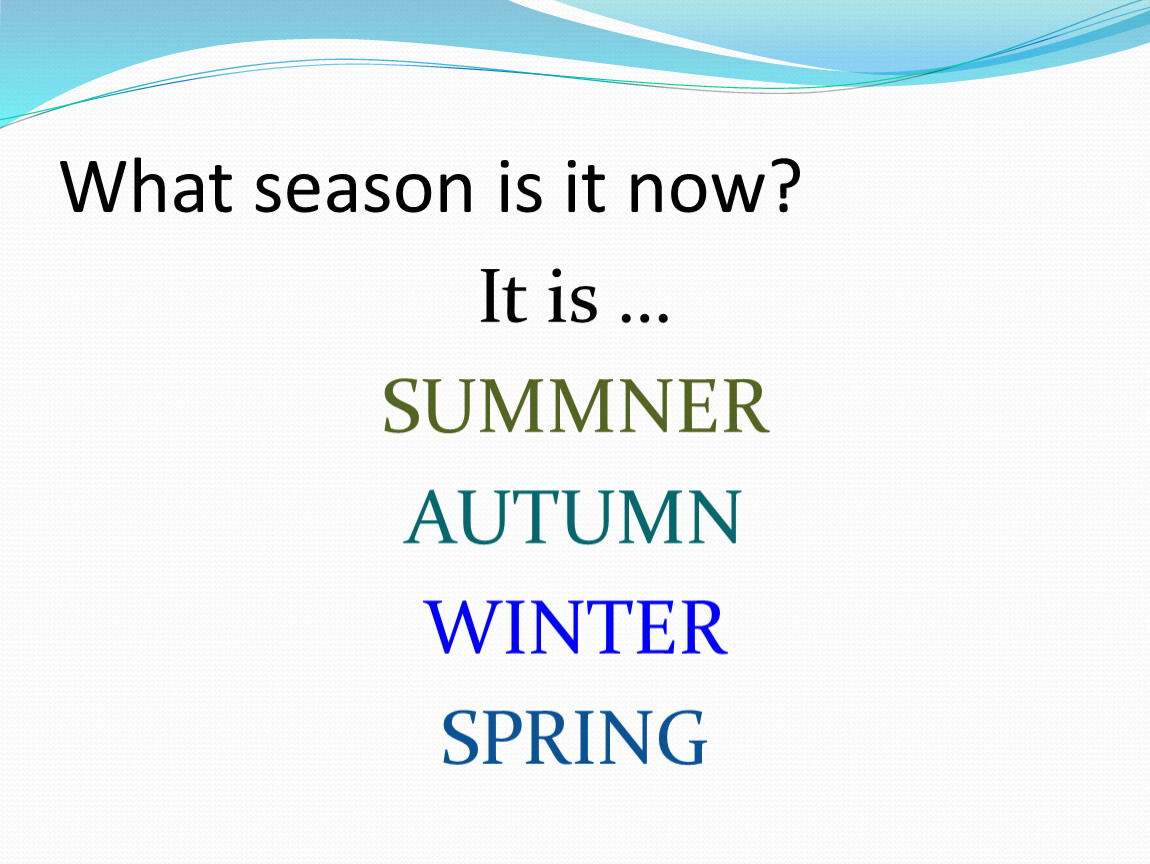 What season is it now?

It is …

SUMMNER

AUTUMN

WINTER

SPRING